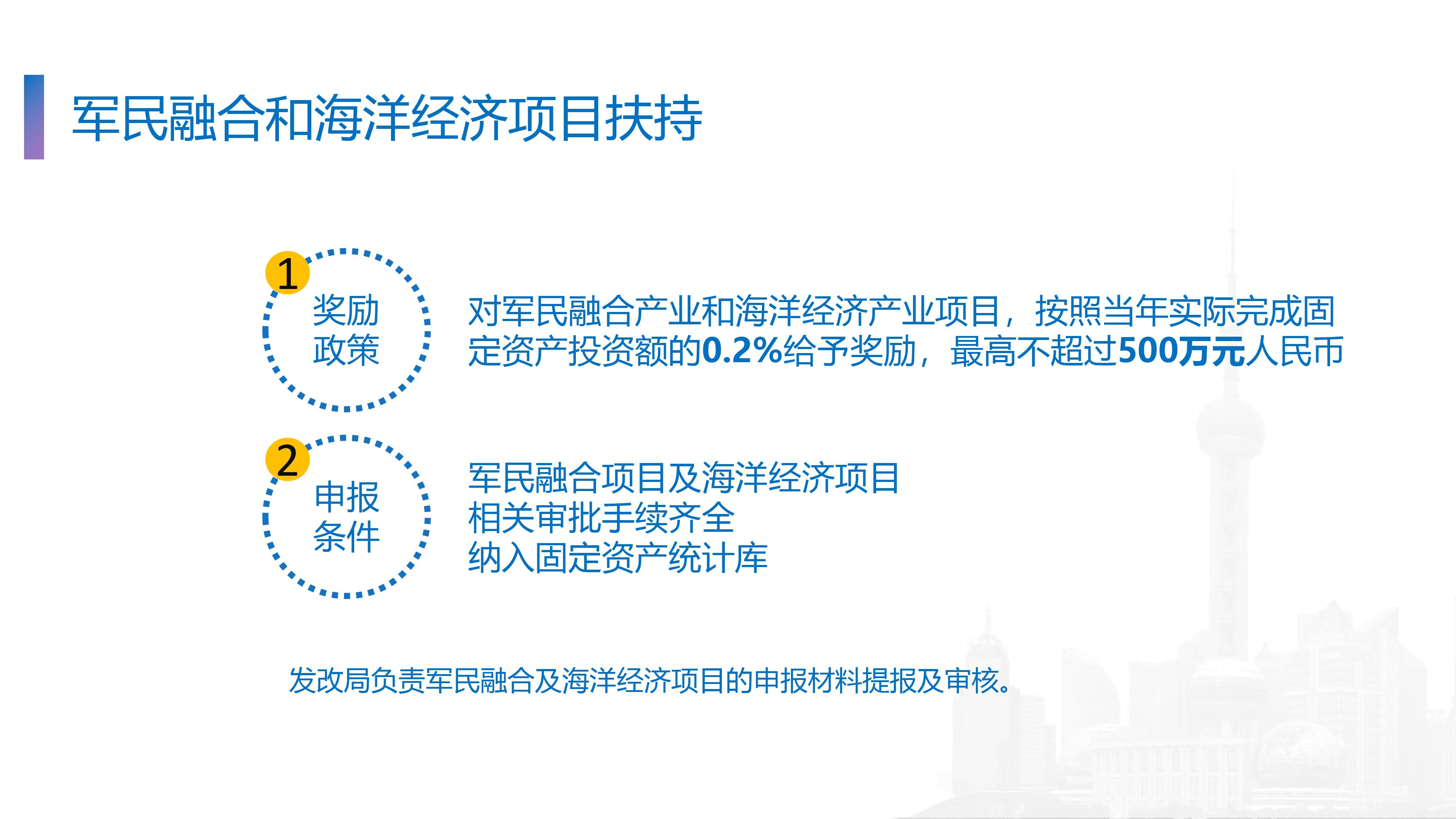 军民融合和海洋经济项目扶持

1
奖励政策

对军民融合产业和海洋经济产业项目，按照当年实际完成固定资产投资额的0.2%给予奖励，最高不超过500万元人民币

2
申报条件

军民融合项目及海洋经济项目
相关审批手续齐全
纳入固定资产统计库

发改局负责军民融合及海洋经济项目的申报材料提报及审核。